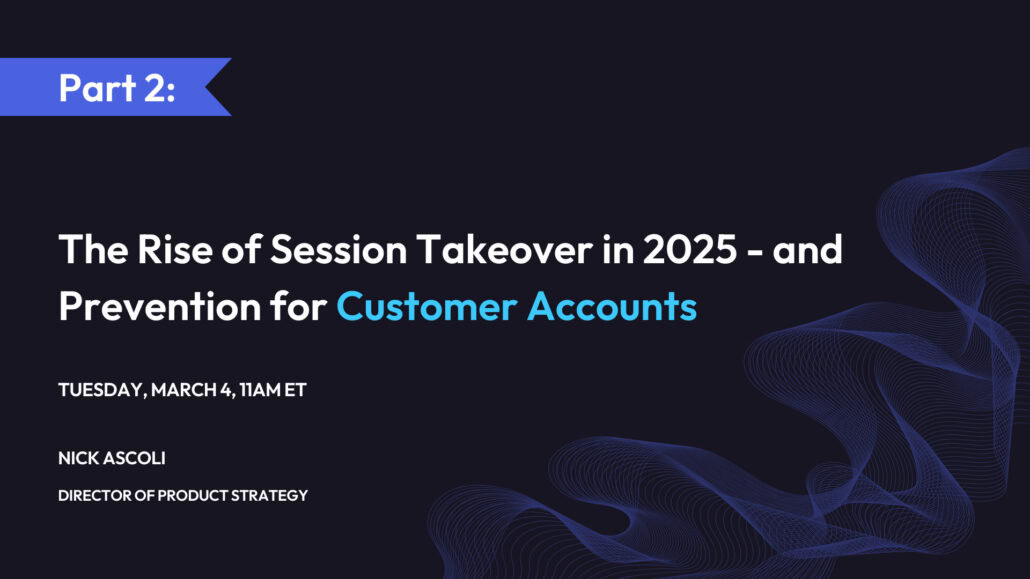 Part 2:

The Rise of Session Takeover in 2025 - and Prevention for Customer Accounts

TUESDAY, MARCH 4, 11AM ET

NICK ASCOLI

DIRECTOR OF PRODUCT STRATEGY